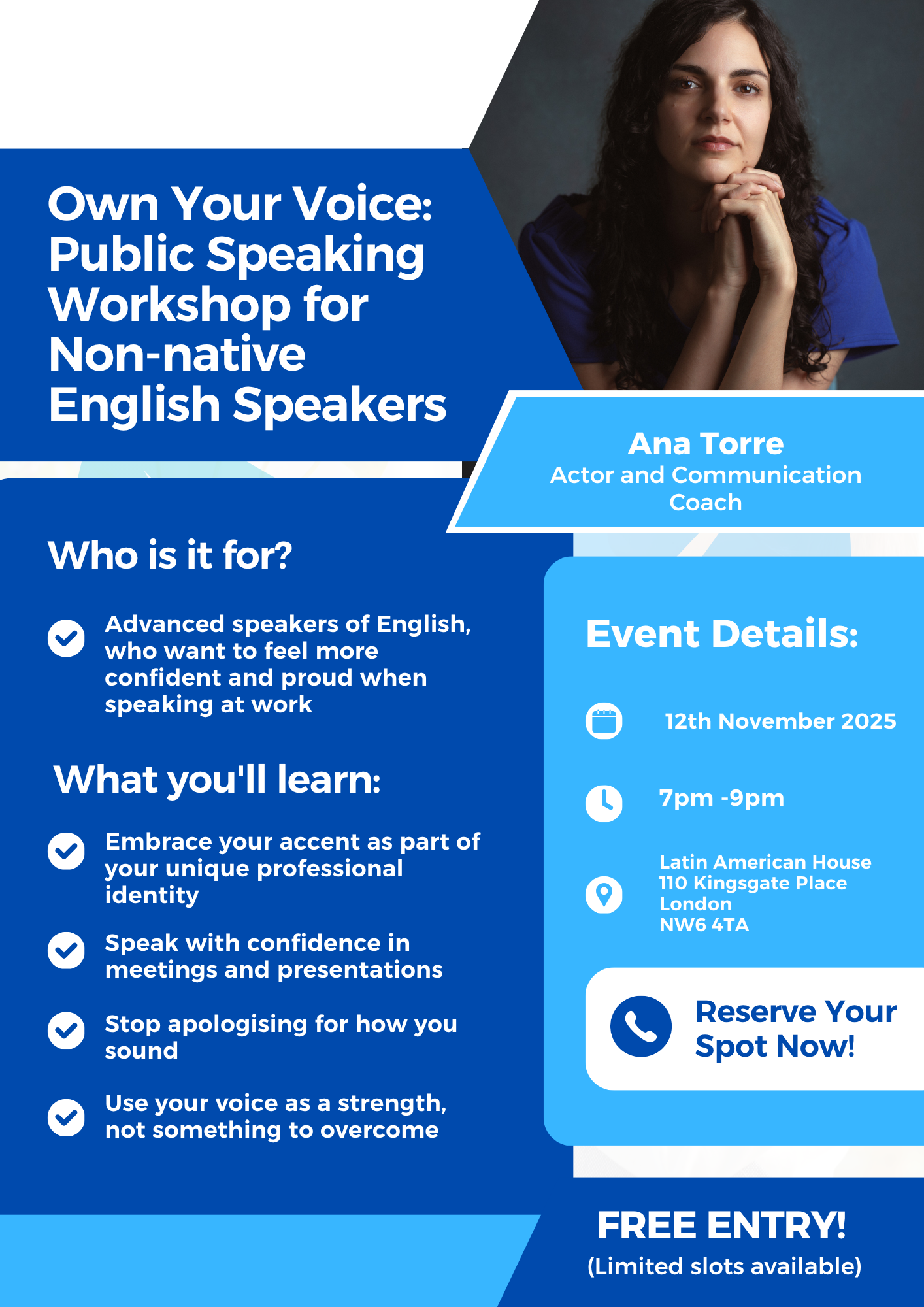 Own Your Voice: Public Speaking Workshop for Non-native English Speakers

Ana Torre
Actor and Communication Coach

Who is it for?

Advanced speakers of English, who want to feel more confident and proud when speaking at work

What you'll learn:

Embrace your accent as part of your unique professional identity

Speak with confidence in meetings and presentations

Stop apologising for how you sound

Use your voice as a strength, not something to overcome

Event Details:

12th November 2025

7pm -9pm

Latin American House
110 Kingsgate Place
London
NW6 4TA

Reserve Your Spot Now!

FREE ENTRY!
(Limited slots available)